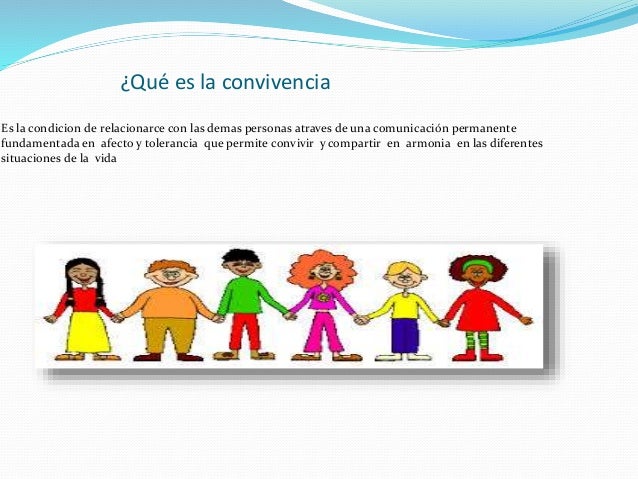 ¿Qué es la convivencia

Es la condicion de relacionarce con las demas personas atraves de una comunicación permanente fundamentada en afecto y tolerancia que permite convivir y compartir en armonia en las diferentes situaciones de la vida